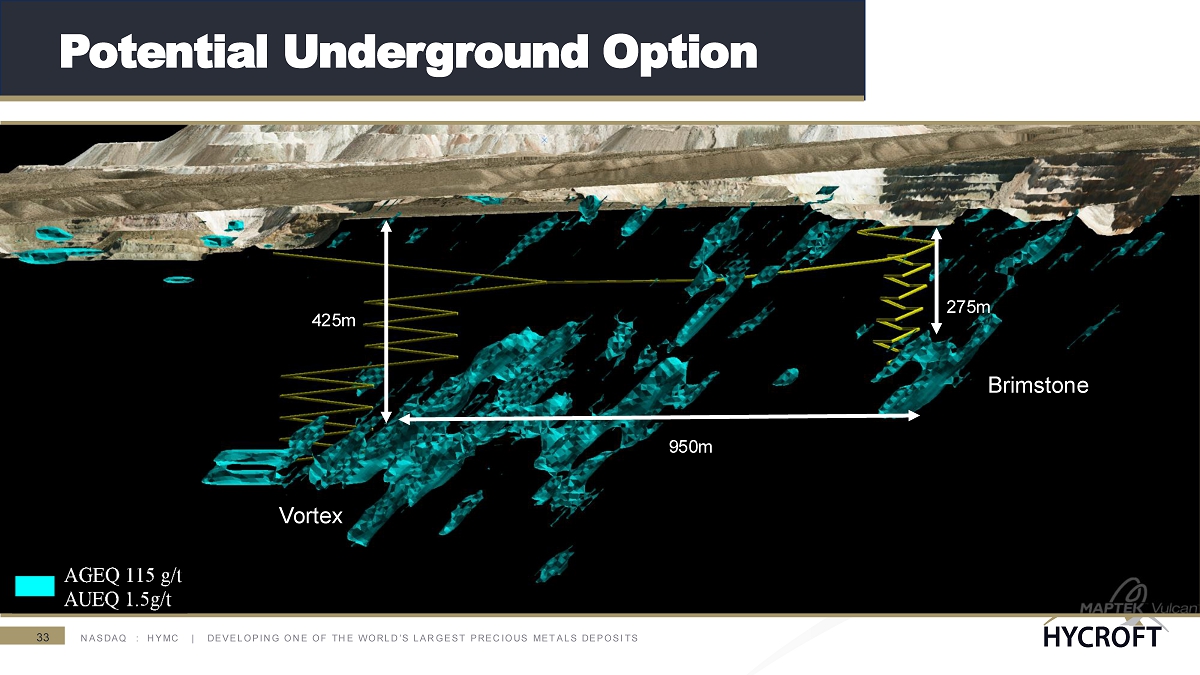 Potential Underground Option

425m

275m

Brimstone

950m

Vortex

AGEQ 115 g/t
AUEQ 1.5g/t

MAPTEK Vulcan

33 NASDAQ : HYMC | DEVELOPING ONE OF THE WORLD'S LARGEST PRECIOUS METALS DEPOSITS

HYCROFT